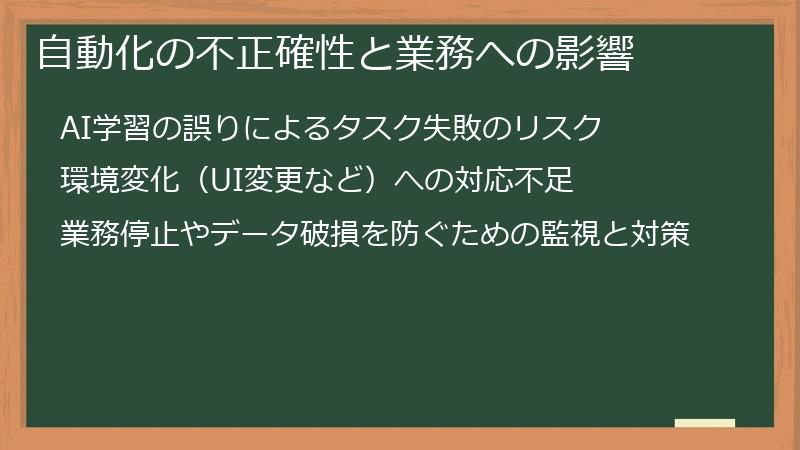 自動化の不正確性と業務への影響

AI学習の誤りによるタスク失敗のリスク

環境変化（UI変更など）への対応不足

業務停止やデータ破損を防ぐための監視と対策